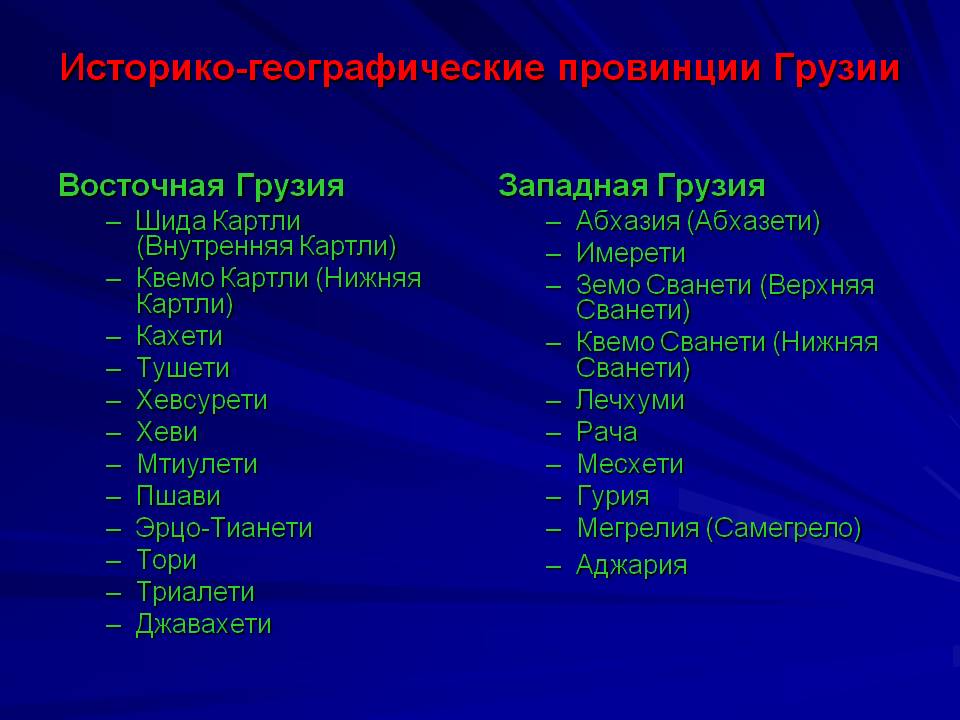 Историко-географические провинции Грузии

Восточная Грузия
– Шида Картли (Внутренняя Картли)
– Квемо Картли (Нижняя Картли)
– Кахети
– Тушети
– Хевсурети
– Хеви
– Мтиулети
– Пшави
– Эрцо-Тианети
– Тори
– Триалети
– Джавахети

Западная Грузия
– Абхазия (Абхазети)
– Имерети
– Земо Сванети (Верхняя Сванети)
– Квемо Сванети (Нижняя Сванети)
– Лечхуми
– Рача
– Месхети
– Гурия
– Мегрелия (Самегрело)
– Аджария